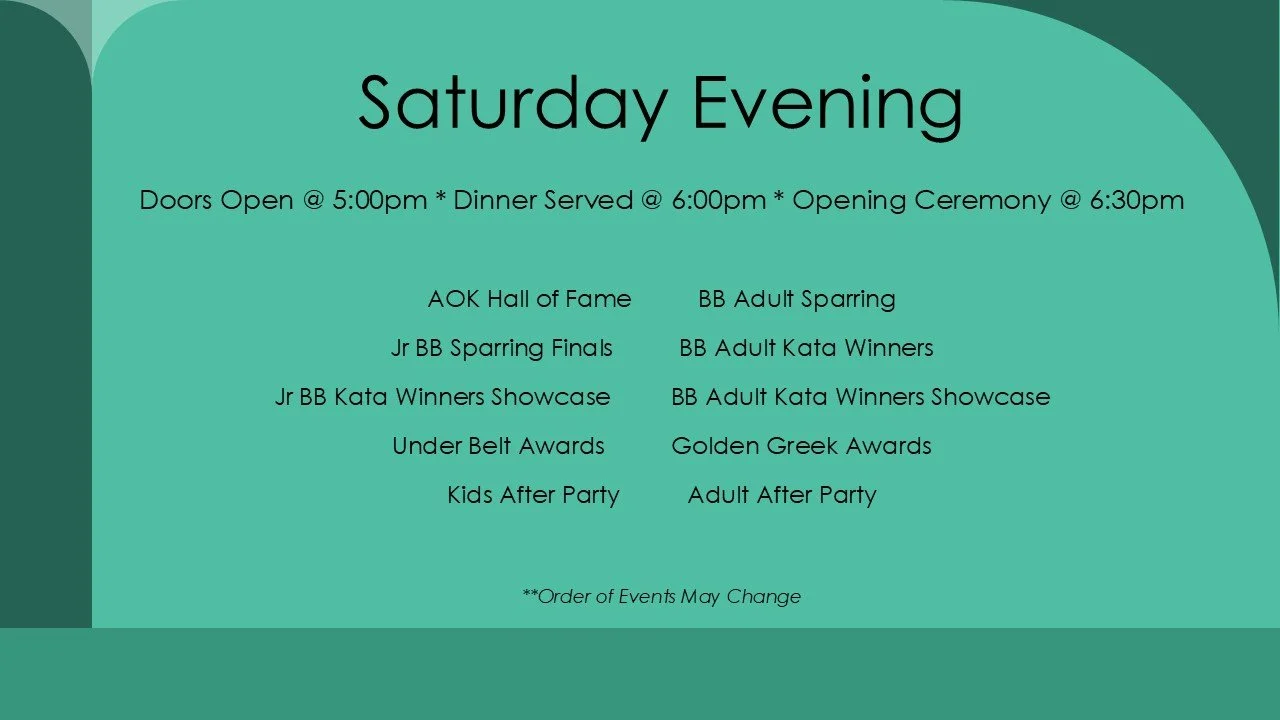 Saturday Evening

Doors Open @ 5:00pm * Dinner Served @ 6:00pm * Opening Ceremony @ 6:30pm

AOK Hall of Fame

Jr BB Sparring Finals

Jr BB Kata Winners Showcase

Under Belt Awards

Kids After Party

BB Adult Sparring

BB Adult Kata Winners

BB Adult Kata Winners Showcase

Golden Greek Awards

Adult After Party

**Order of Events May Change